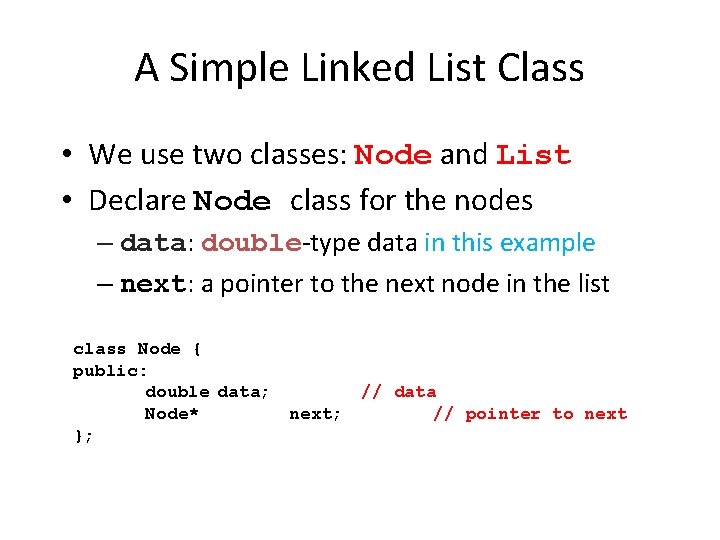 A Simple Linked List Class

• We use two classes: Node and List

• Declare Node class for the nodes

– data: double-type data in this example

– next: a pointer to the next node in the list

class Node {
public:
double data; // data
Node* next; // pointer to next
};